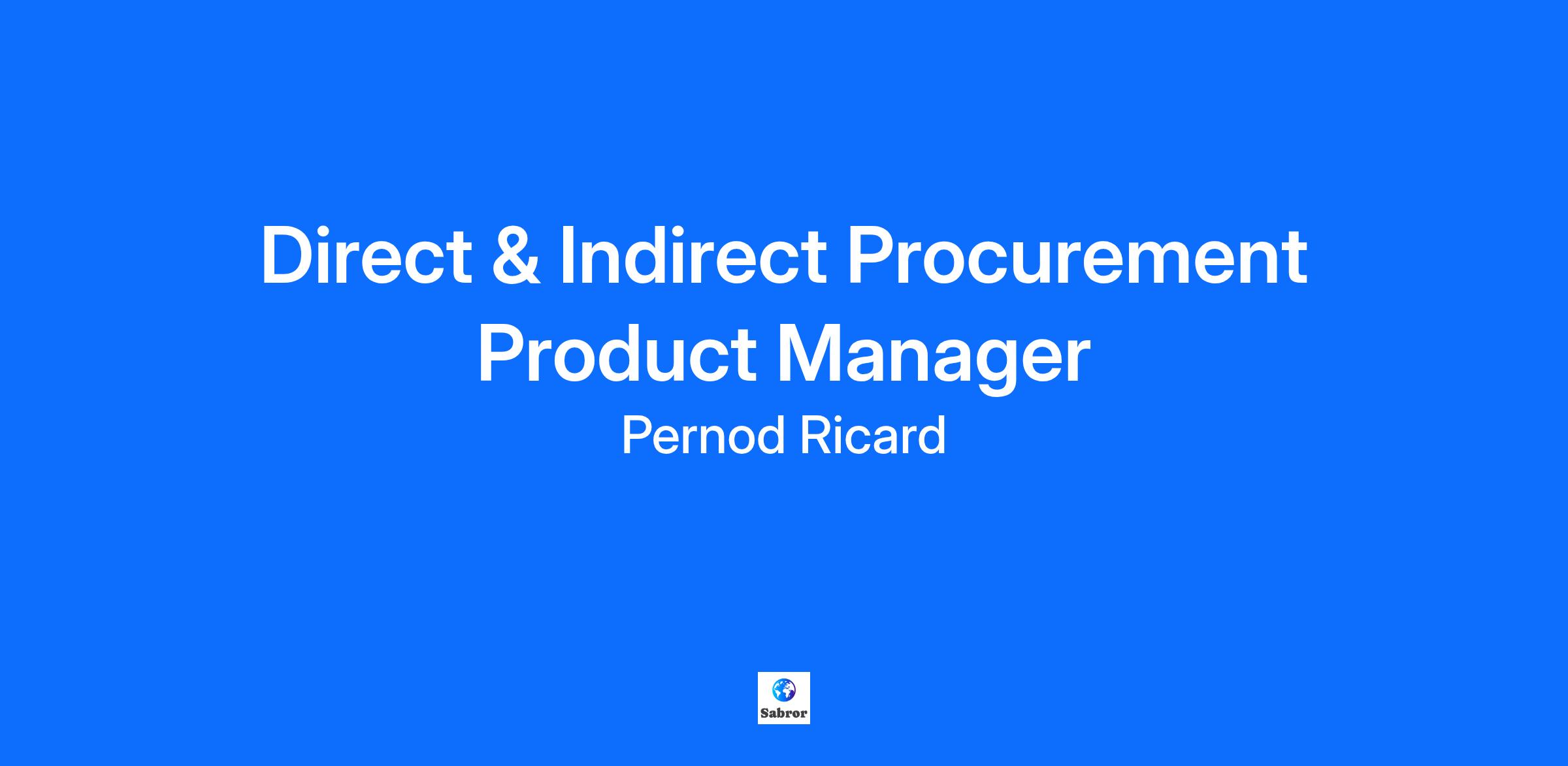 Direct & Indirect Procurement Product Manager

Pernod Ricard

Sabror